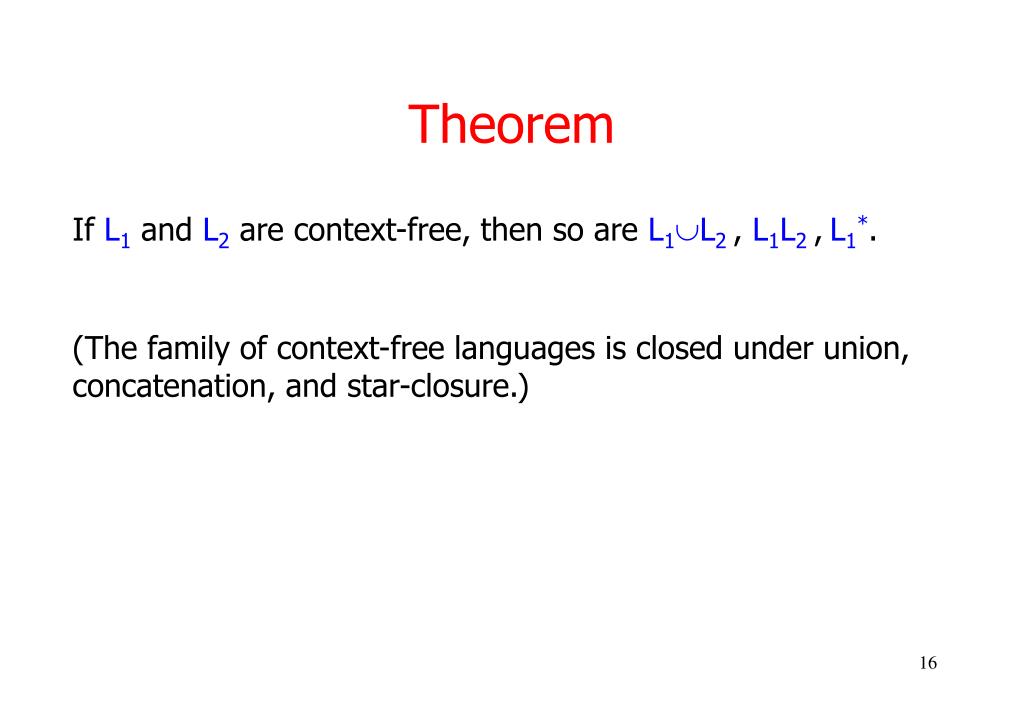 Theorem

If $L_1$ and $L_2$ are context-free, then so are $L_1 \cup L_2$ , $L_1L_2$ , $L_1^*$.

(The family of context-free languages is closed under union, concatenation, and star-closure.)

16